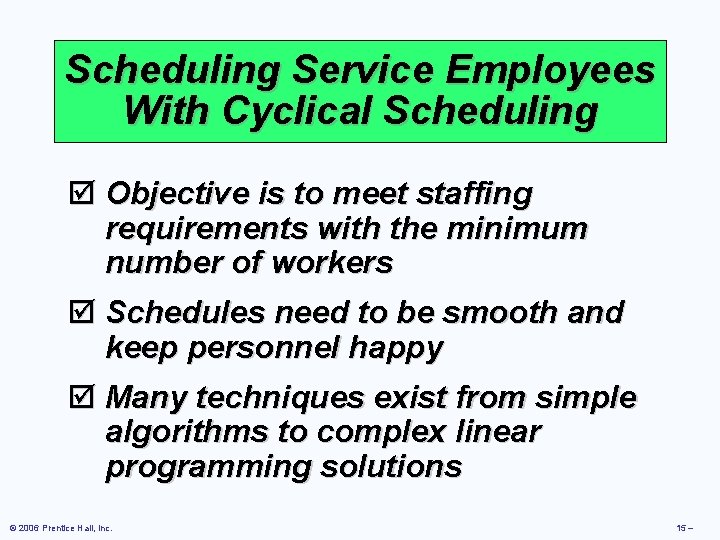 Scheduling Service Employees With Cyclical Scheduling

☑ Objective is to meet staffing requirements with the minimum number of workers

☑ Schedules need to be smooth and keep personnel happy

☑ Many techniques exist from simple algorithms to complex linear programming solutions

© 2006 Prentice Hall, Inc.

15 –